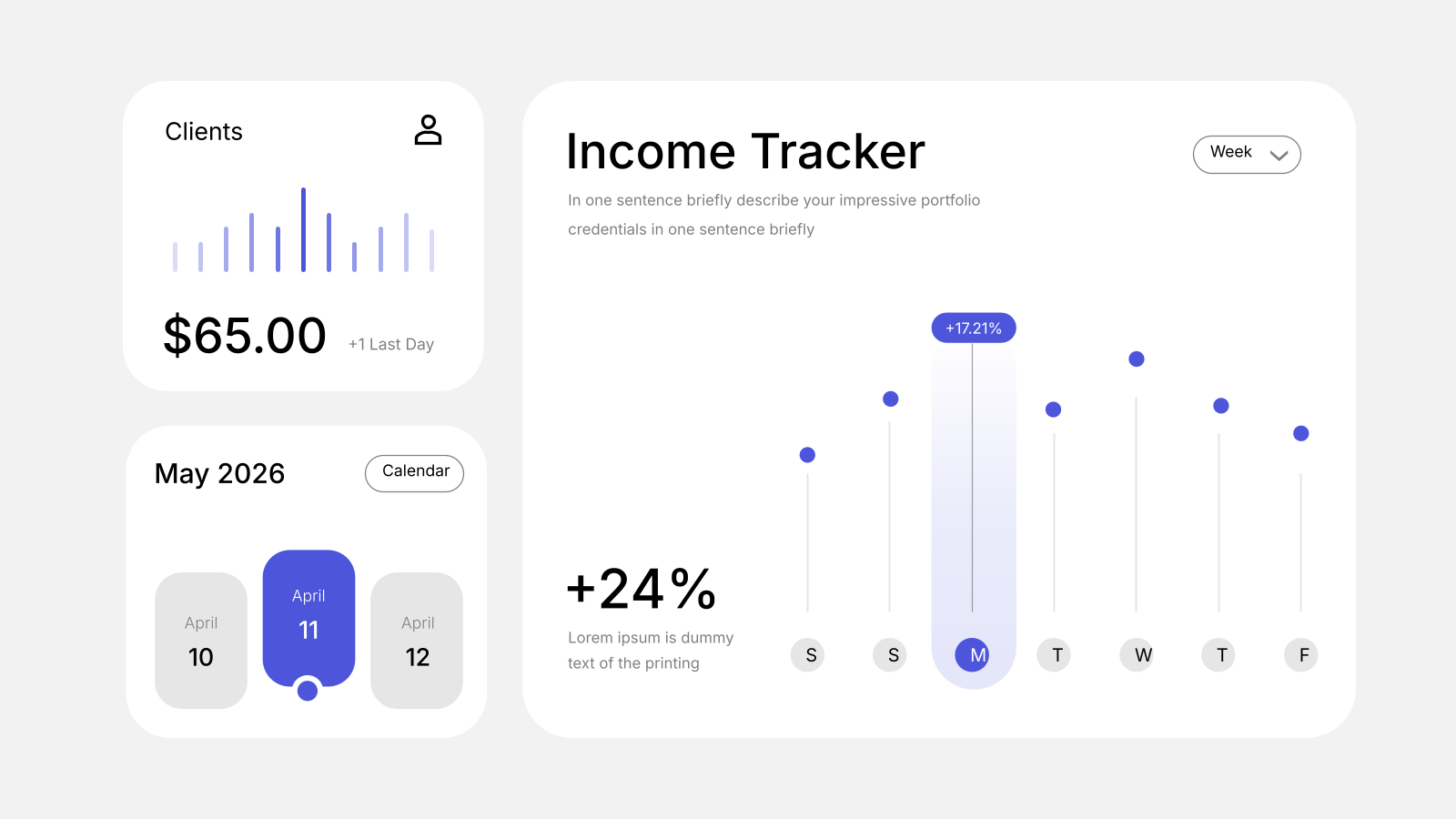 Clients

$65.00 +1 Last Day

May 2026

Calendar

April
10

April
11

April
12

Income Tracker

Week

In one sentence briefly describe your impressive portfolio credentials in one sentence briefly

+17.21%

+24%

Lorem ipsum is dummy text of the printing

S S M T W T F